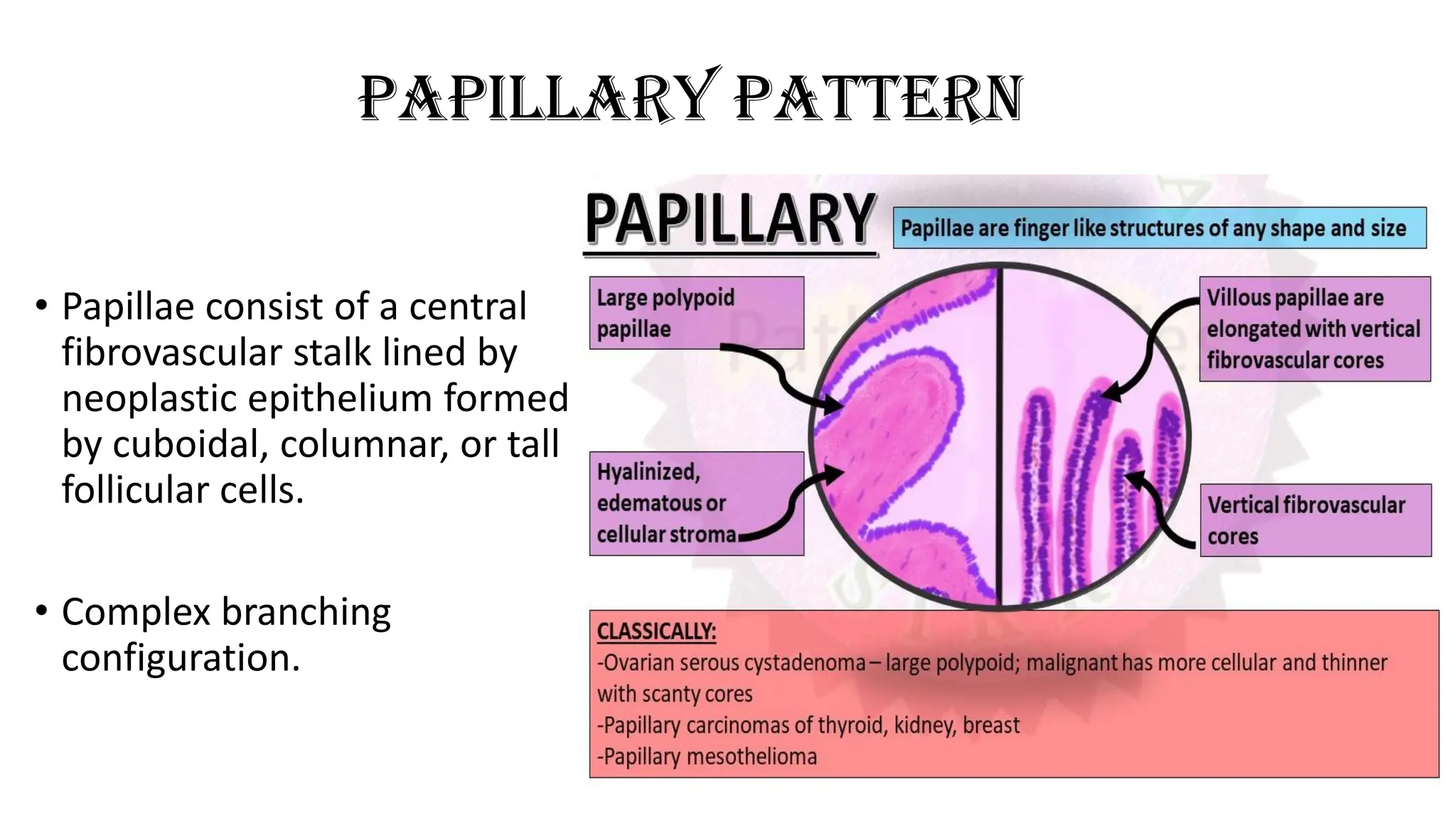 PAPILLARY PATTERN

• Papillae consist of a central fibrovascular stalk lined by neoplastic epithelium formed by cuboidal, columnar, or tall follicular cells.

• Complex branching configuration.

PAPILLARY

Papillae are finger like structures of any shape and size

Large polypoid papillae

Hyalinized, edematous or cellular stroma

Villous papillae are elongated with vertical fibrovascular cores

Vertical fibrovascular cores

CLASSICALLY:
-Ovarian serous cystadenoma – large polypoid; malignant has more cellular and thinner with scanty cores
-Papillary carcinomas of thyroid, kidney, breast
-Papillary mesothelioma